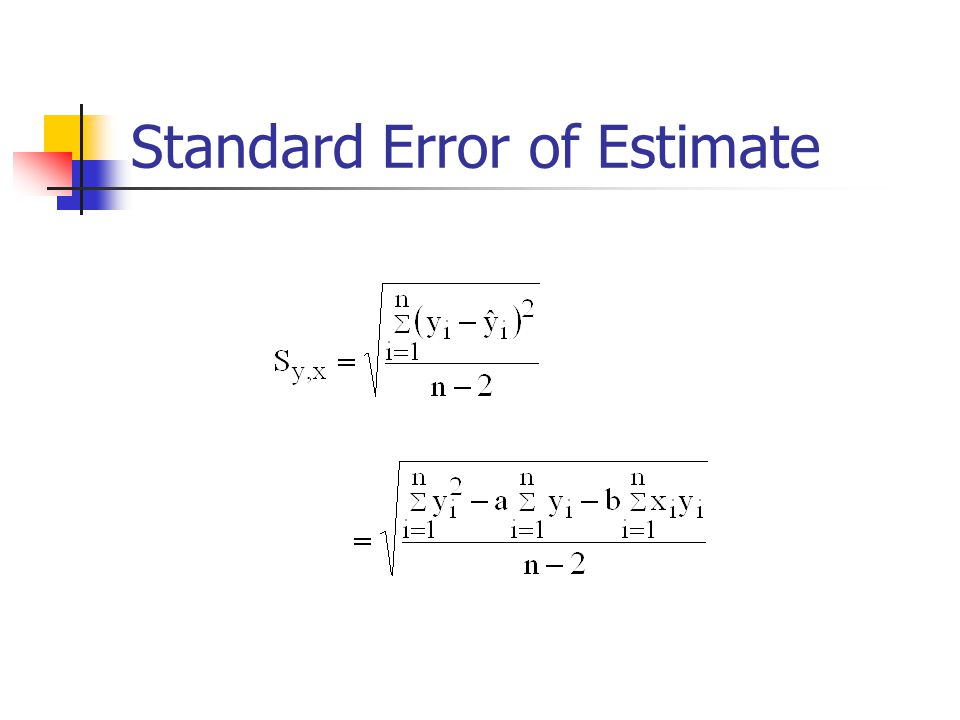 Standard Error of Estimate

$S_{y,x} = \sqrt{\frac{\sum_{i=1}^{n}(y_i - \hat{y}_i)^2}{n-2}}$

$= \sqrt{\frac{\sum_{i=1}^{n} y_i^2 - a\sum_{i=1}^{n} y_i - b\sum_{i=1}^{n} x_i y_i}{n-2}}$